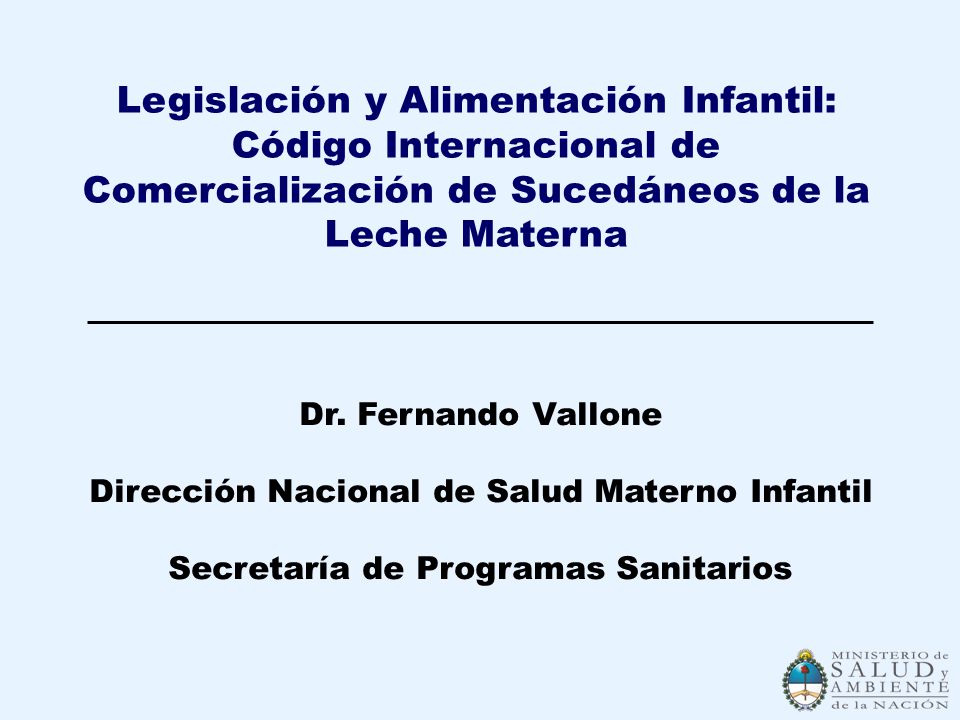 Legislación y Alimentación Infantil: Código Internacional de Comercialización de Sucedáneos de la Leche Materna

Dr. Fernando Vallone

Dirección Nacional de Salud Materno Infantil

Secretaría de Programas Sanitarios

MINISTERIO de SALUD y AMBIENTE de la NACIÓN